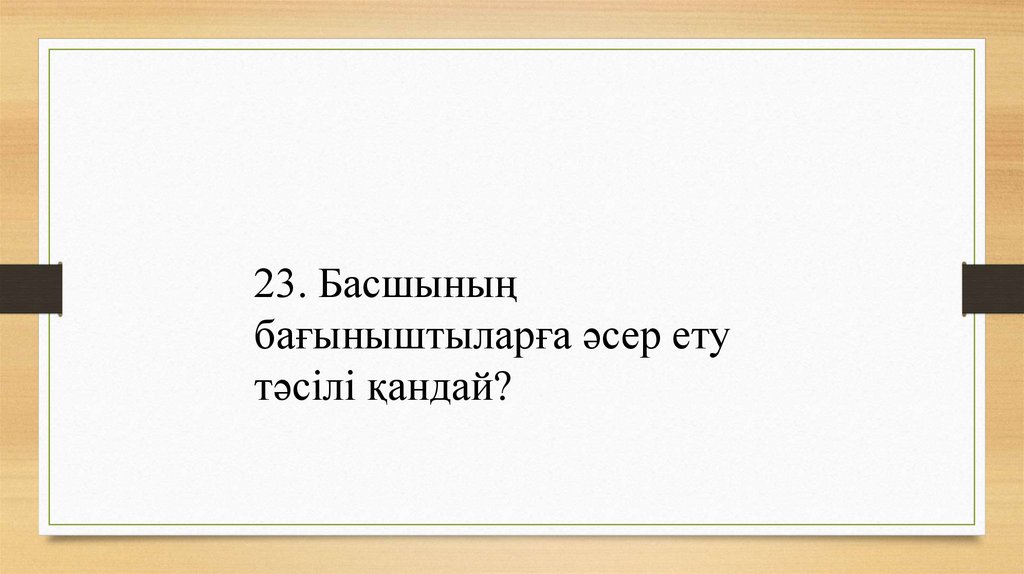 23. Басшының бағыныштыларға әсер ету тәсілі қандай?